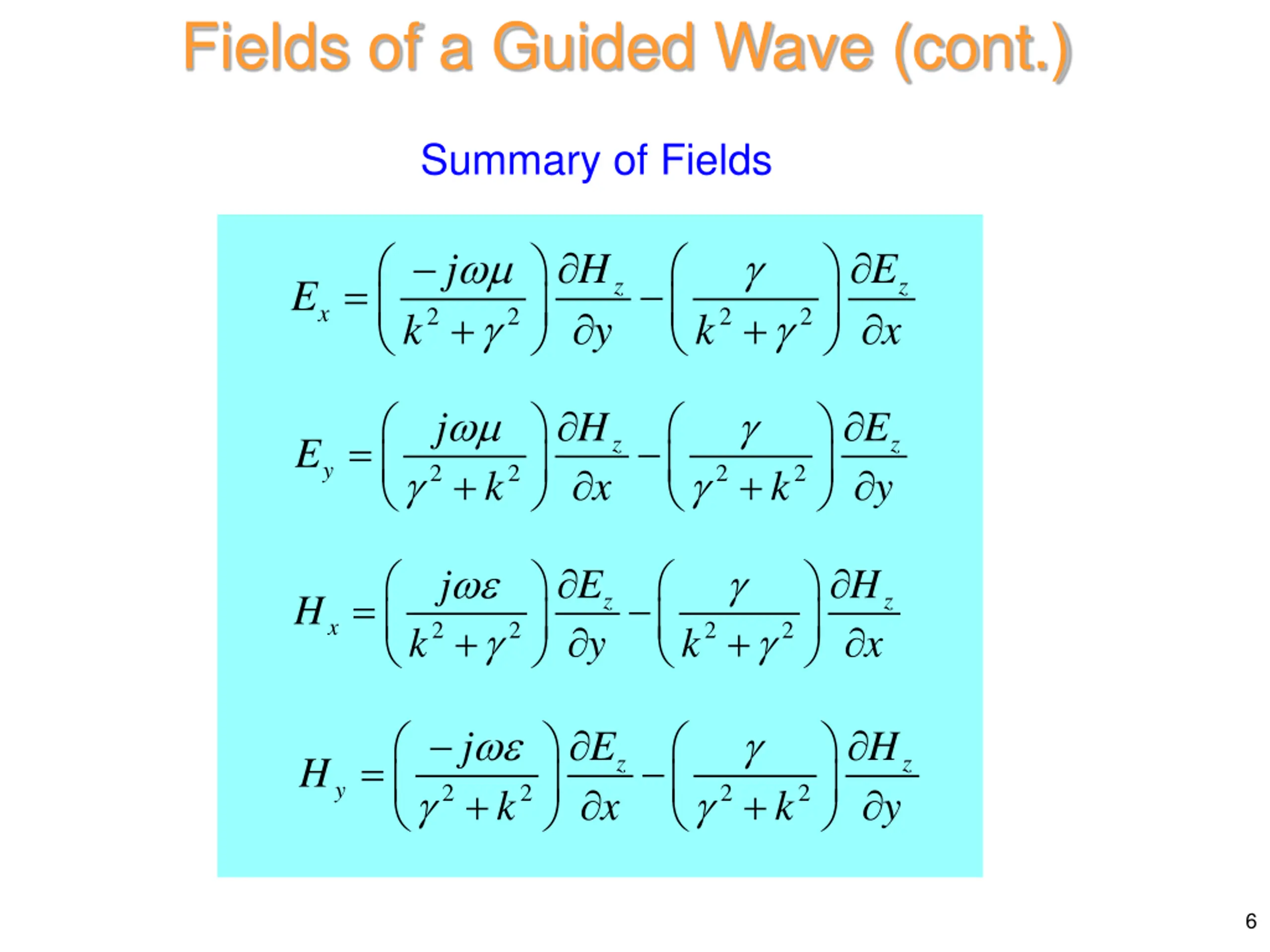 Fields of a Guided Wave (cont.)

Summary of Fields

$E_x = \left(\frac{-j\omega\mu}{k^2+\gamma^2}\right)\frac{\partial H_z}{\partial y} - \left(\frac{\gamma}{k^2+\gamma^2}\right)\frac{\partial E_z}{\partial x}$

$E_y = \left(\frac{j\omega\mu}{\gamma^2+k^2}\right)\frac{\partial H_z}{\partial x} - \left(\frac{\gamma}{\gamma^2+k^2}\right)\frac{\partial E_z}{\partial y}$

$H_x = \left(\frac{j\omega\varepsilon}{k^2+\gamma^2}\right)\frac{\partial E_z}{\partial y} - \left(\frac{\gamma}{k^2+\gamma^2}\right)\frac{\partial H_z}{\partial x}$

$H_y = \left(\frac{-j\omega\varepsilon}{\gamma^2+k^2}\right)\frac{\partial E_z}{\partial x} - \left(\frac{\gamma}{\gamma^2+k^2}\right)\frac{\partial H_z}{\partial y}$

6